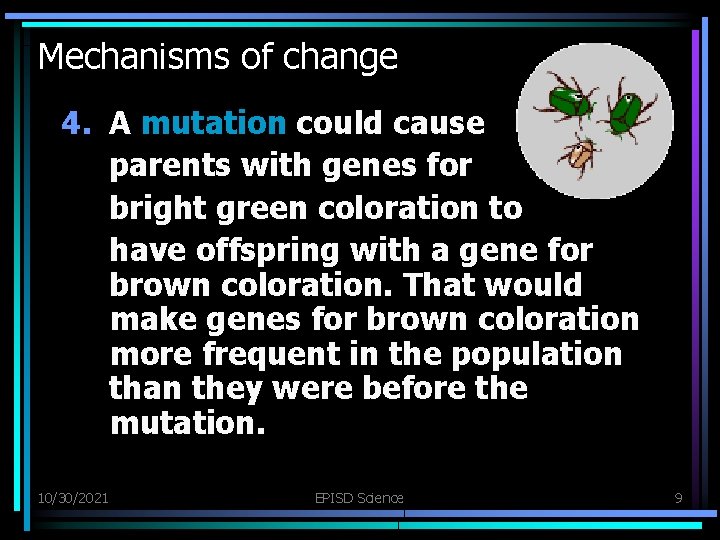 Mechanisms of change

4. A mutation could cause parents with genes for bright green coloration to have offspring with a gene for brown coloration. That would make genes for brown coloration more frequent in the population than they were before the mutation.

10/30/2021 EPISD Science 9